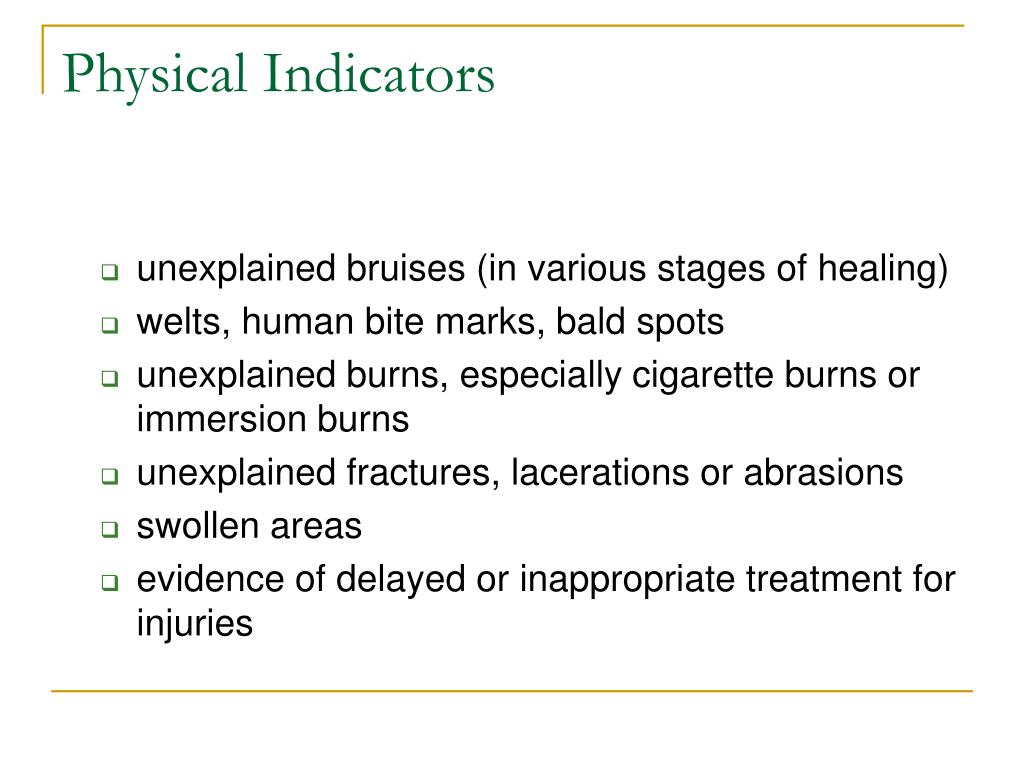 Physical Indicators

- unexplained bruises (in various stages of healing)
- welts, human bite marks, bald spots
- unexplained burns, especially cigarette burns or immersion burns
- unexplained fractures, lacerations or abrasions
- swollen areas
- evidence of delayed or inappropriate treatment for injuries